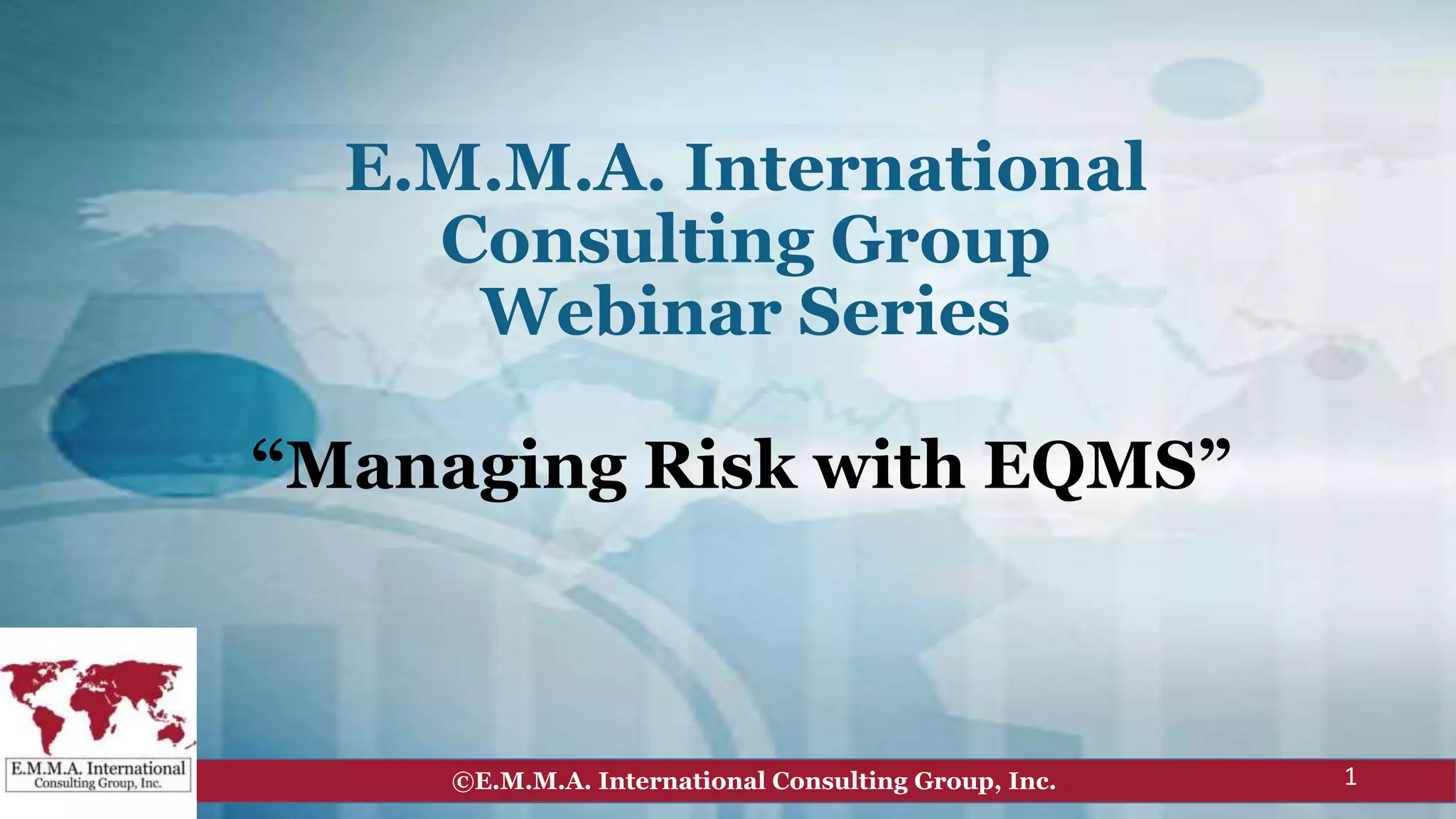 E.M.M.A. International Consulting Group Webinar Series

“Managing Risk with EQMS”

E.M.M.A. International Consulting Group, Inc.

©E.M.M.A. International Consulting Group, Inc.

1